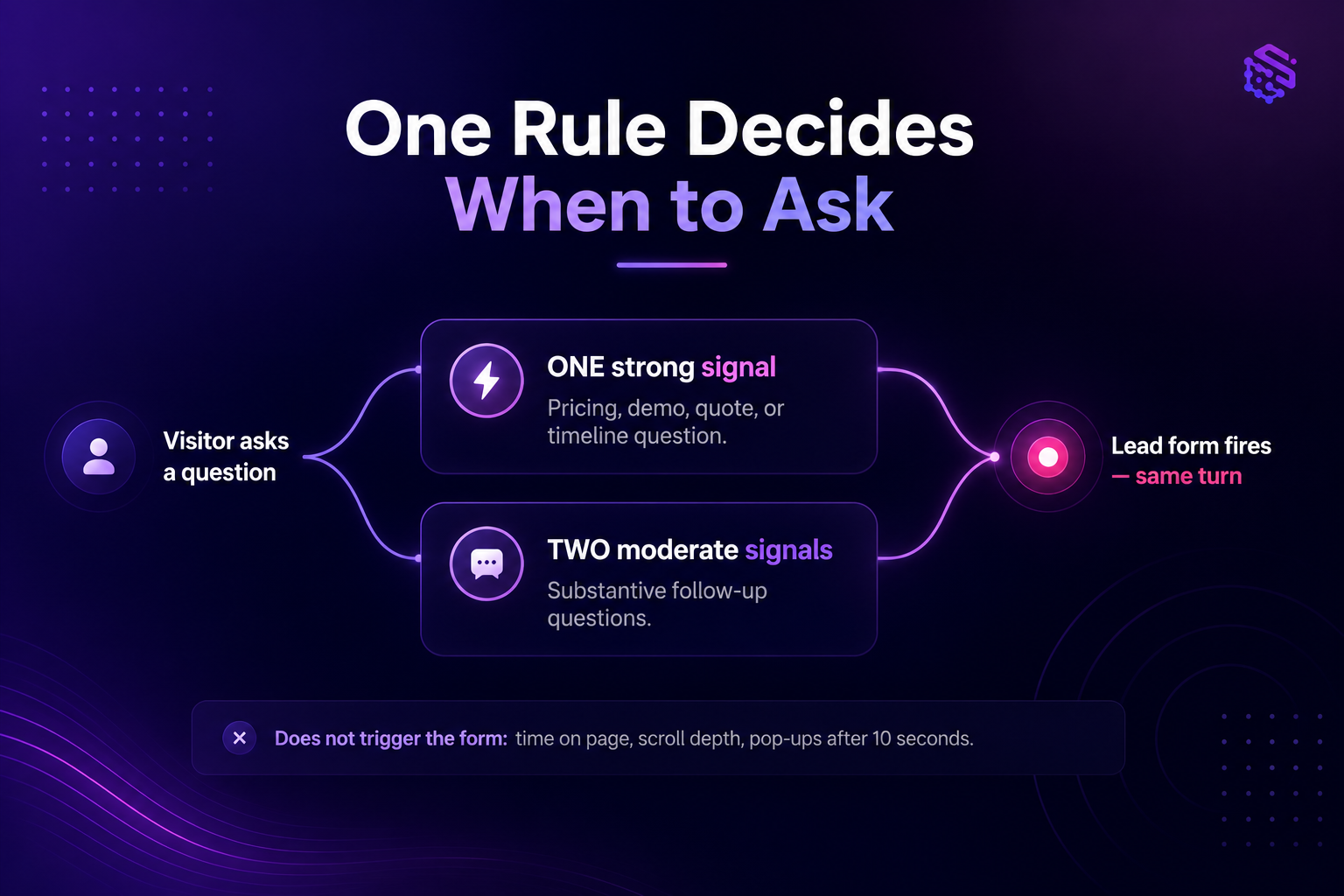 One Rule Decides
When to Ask

Visitor asks a question

ONE strong signal
Pricing, demo, quote, or timeline question.

TWO moderate signals
Substantive follow-up questions.

Lead form fires
— same turn

Does not trigger the form: time on page, scroll depth, pop-ups after 10 seconds.